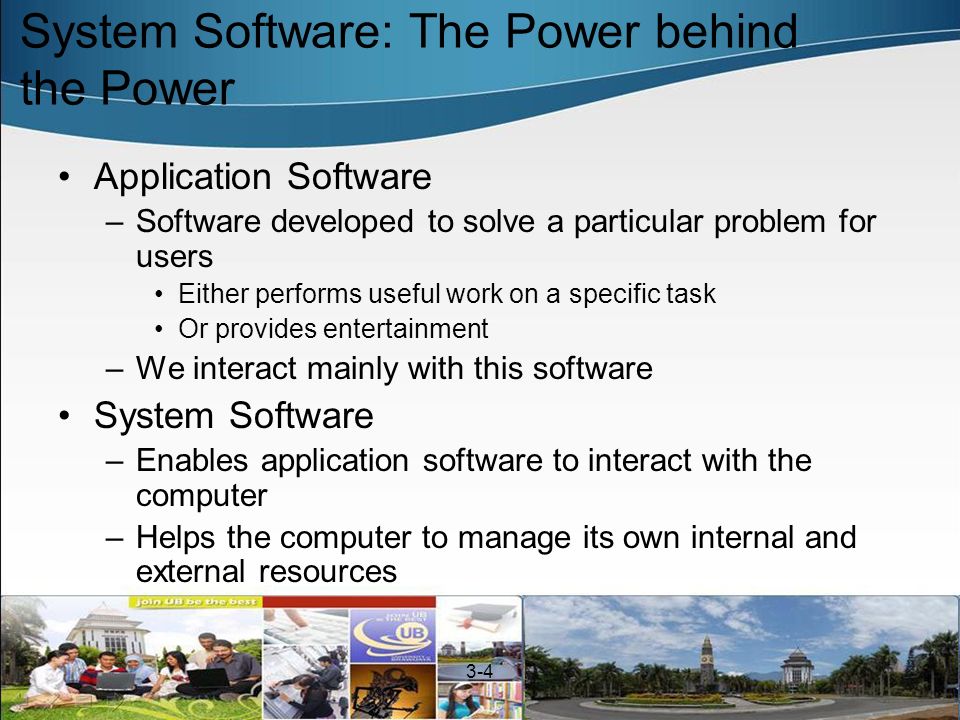 System Software: The Power behind the Power

• Application Software
– Software developed to solve a particular problem for users
• Either performs useful work on a specific task
• Or provides entertainment
– We interact mainly with this software
• System Software
– Enables application software to interact with the computer
– Helps the computer to manage its own internal and external resources

join UB be the best

UB

3-4